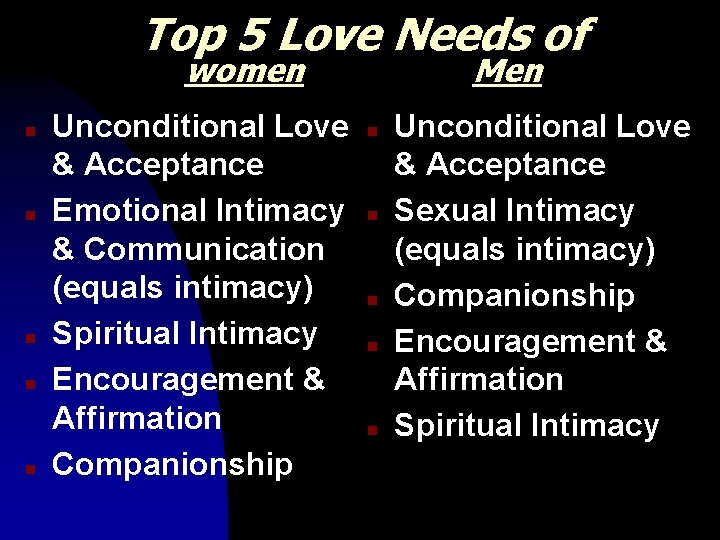 Top 5 Love Needs of

women

- Unconditional Love & Acceptance
- Emotional Intimacy & Communication (equals intimacy)
- Spiritual Intimacy
- Encouragement & Affirmation
- Companionship

Men

- Unconditional Love & Acceptance
- Sexual Intimacy (equals intimacy)
- Companionship
- Encouragement & Affirmation
- Spiritual Intimacy